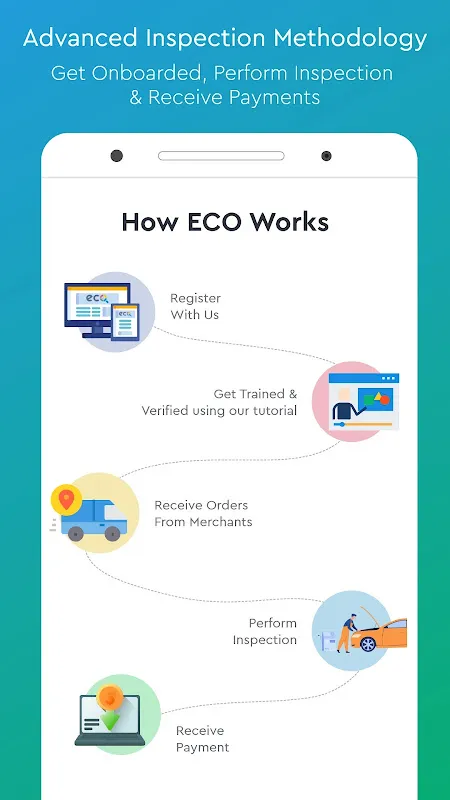 Advanced Inspection Methodology
Get Onboarded, Perform Inspection & Receive Payments

How ECO Works

eco

eco

Register With Us

Get Trained & Verified using our tutorial

Receive Orders From Merchants

Perform Inspection

Receive Payment